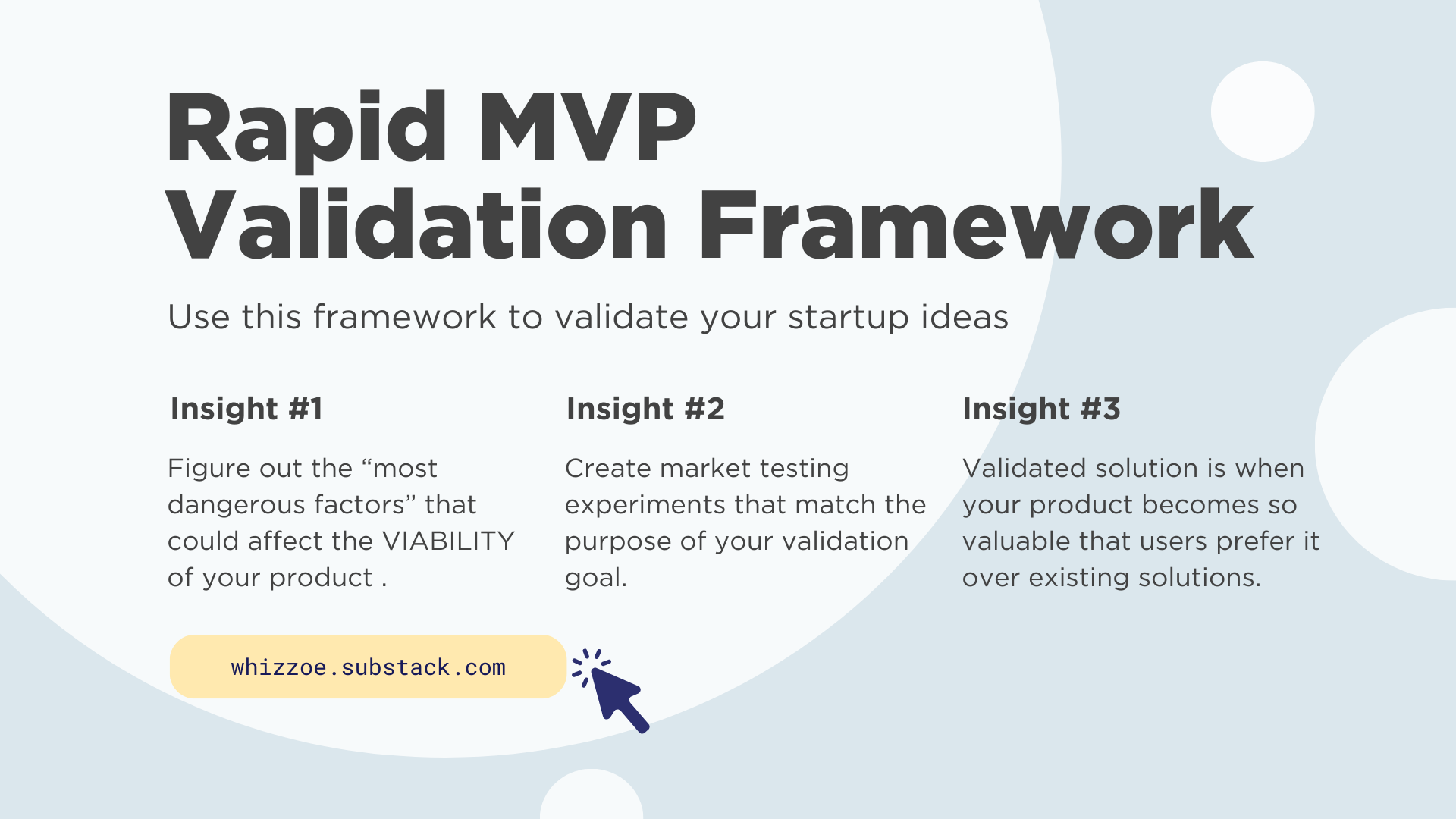 Rapid MVP Validation Framework

Use this framework to validate your startup ideas

Insight #1

Figure out the “most dangerous factors” that could affect the VIABILITY of your product .

Insight #2

Create market testing experiments that match the purpose of your validation goal.

Insight #3

Validated solution is when your product becomes so valuable that users prefer it over existing solutions.

whizzoe.substack.com